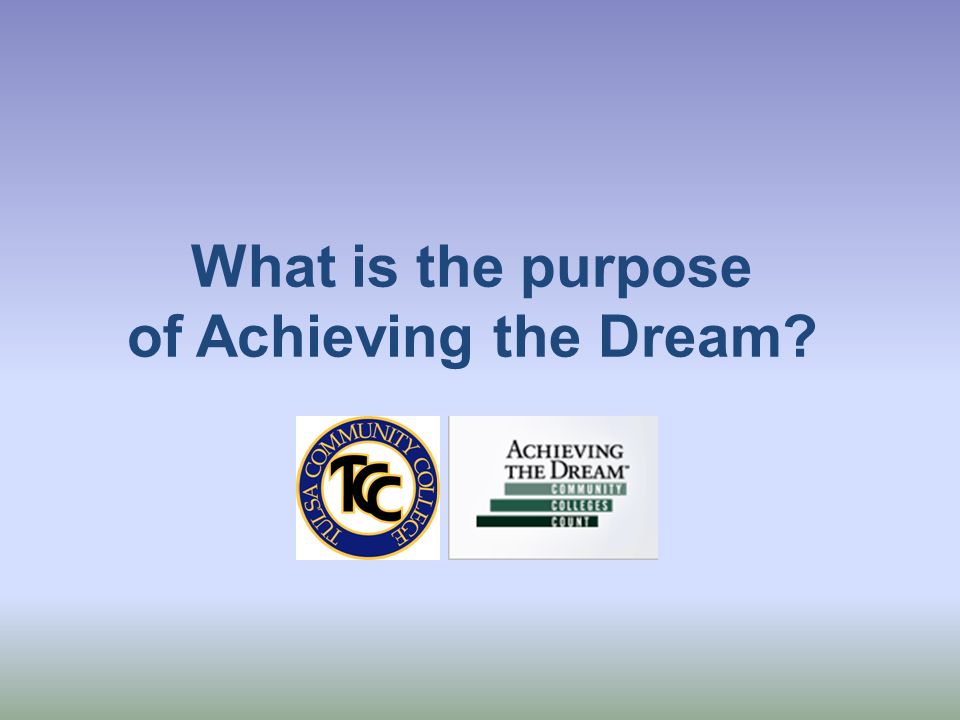 What is the purpose of Achieving the Dream?

TULSA COMMUNITY COLLEGE
TCC

ACHIEVING THE DREAM™
COMMUNITY
COLLEGES
COUNT